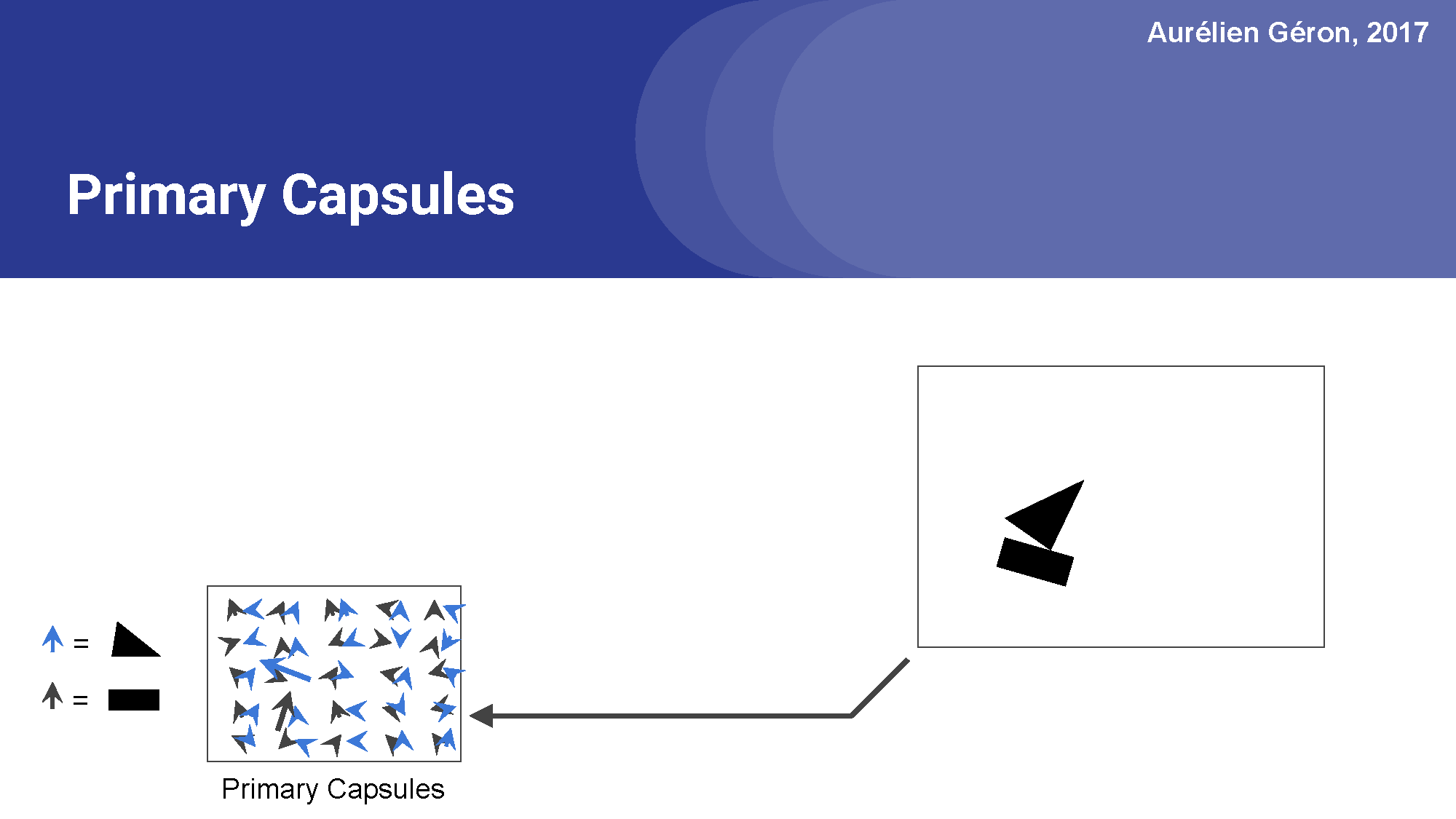 Aurélien Géron, 2017

Primary Capsules

=

=

Primary Capsules